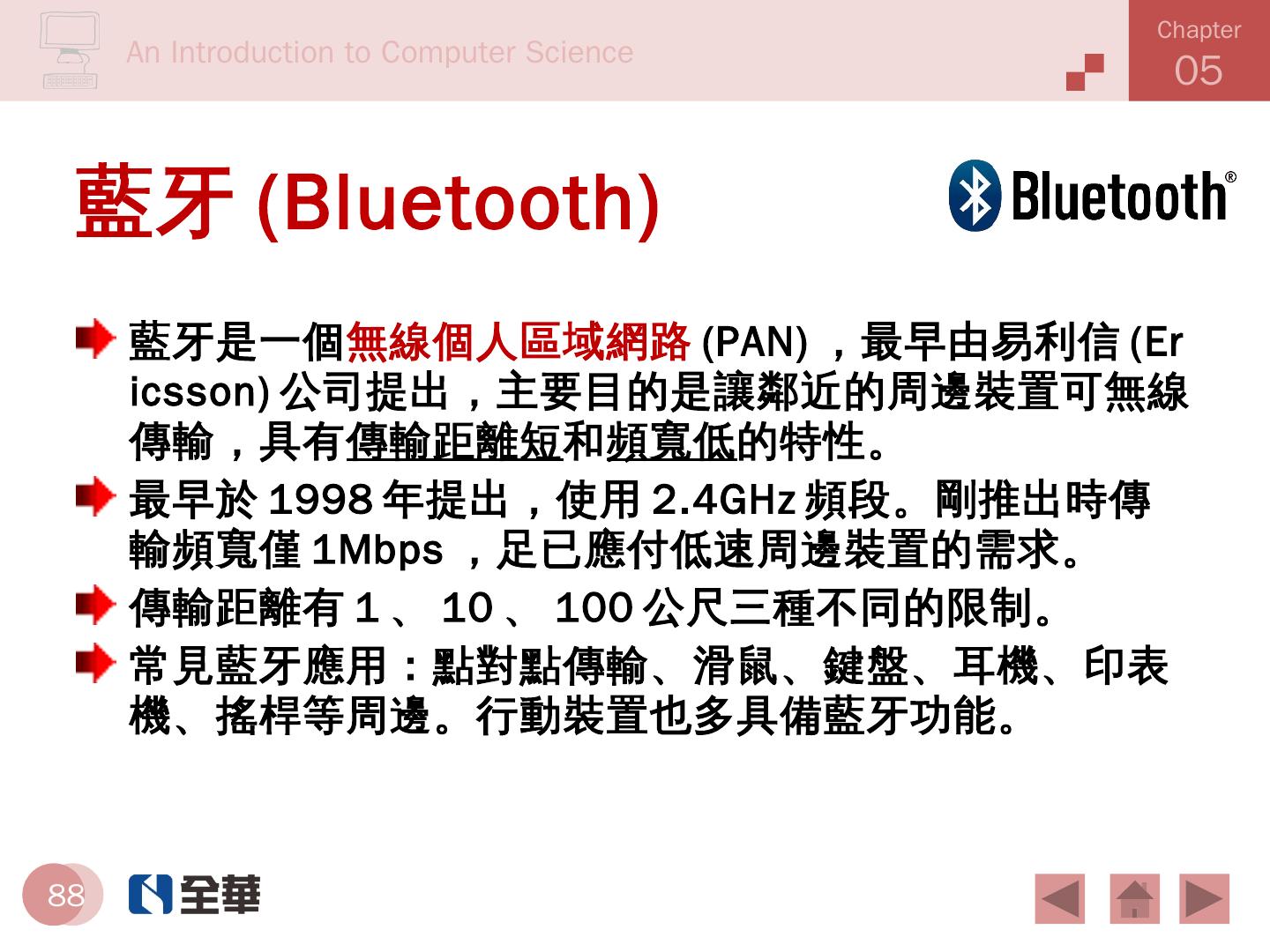 An Introduction to Computer Science

Chapter 05

藍牙 (Bluetooth)

Bluetooth®

藍牙是一個無線個人區域網路 (PAN) ，最早由易利信 (Ericsson) 公司提出，主要目的是讓鄰近的周邊裝置可無線傳輸，具有傳輸距離短和頻寬低的特性。

最早於 1998 年提出，使用 2.4GHz 頻段。剛推出時傳輸頻寬僅 1Mbps ，足已應付低速周邊裝置的需求。

傳輸距離有 1 、 10 、 100 公尺三種不同的限制。

常見藍牙應用：點對點傳輸、滑鼠、鍵盤、耳機、印表機、搖桿等周邊。行動裝置也多具備藍牙功能。

88

全華